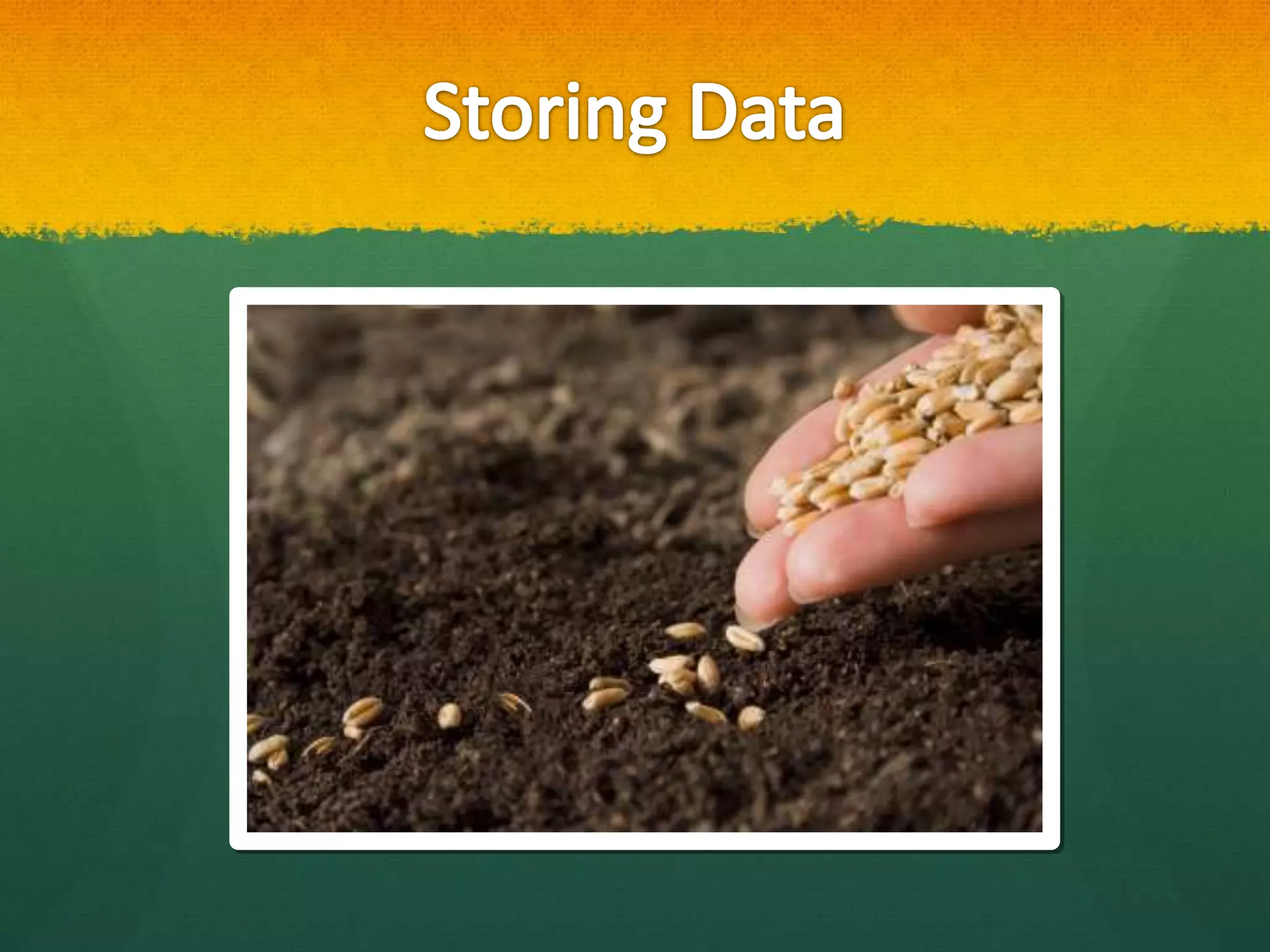 Storing Data